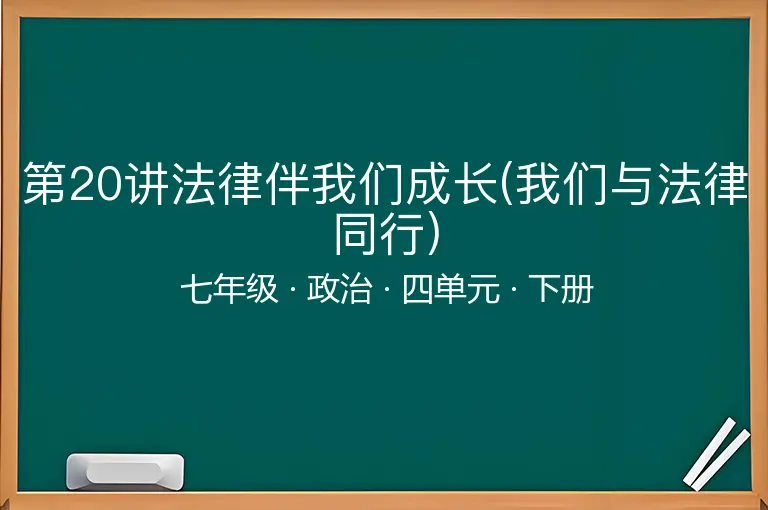 第20讲法律伴我们成长(我们与法律同行)

七年级 · 政治 · 四单元 · 下册